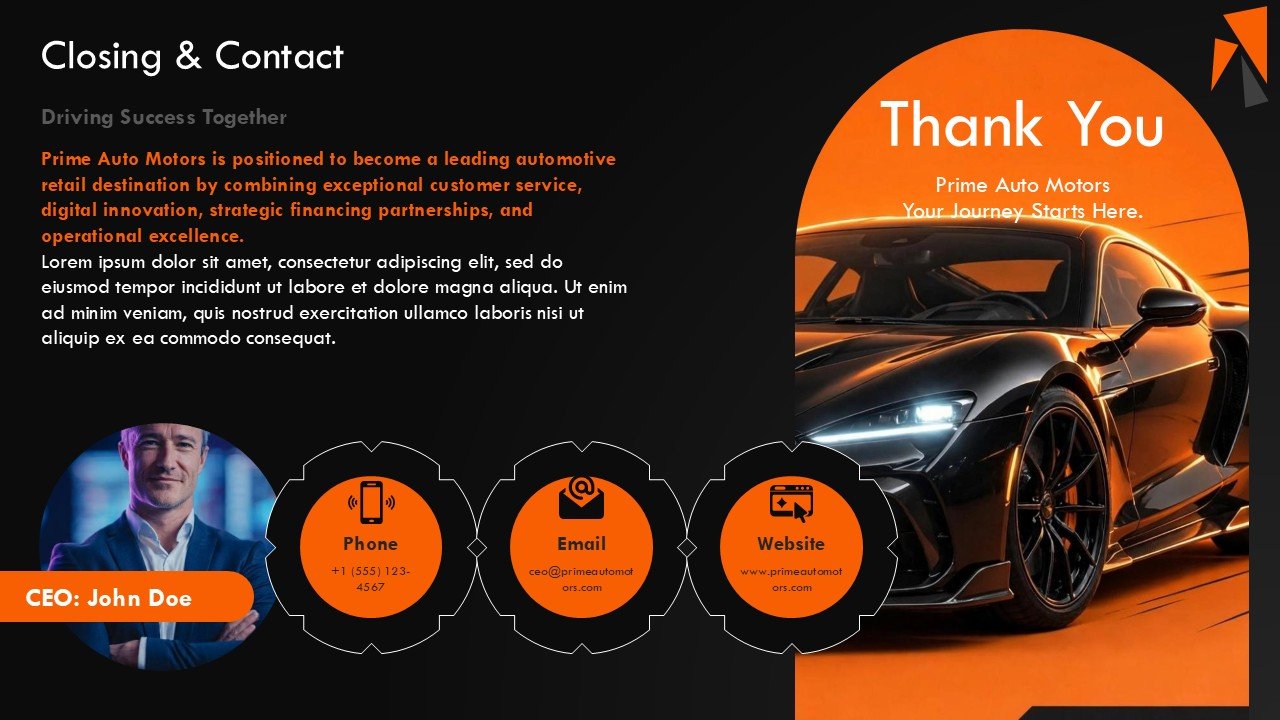 Closing & Contact

Driving Success Together

Prime Auto Motors is positioned to become a leading automotive retail destination by combining exceptional customer service, digital innovation, strategic financing partnerships, and operational excellence.
Lorem ipsum dolor sit amet, consectetur adipiscing elit, sed do eiusmod tempor incididunt ut labore et dolore magna aliqua. Ut enim ad minim veniam, quis nostrud exercitation ullamco laboris nisi ut aliquip ex ea commodo consequat.

CEO: John Doe

Phone
+1 (555) 123-4567

Email
ceo@primeautomotors.com

Website
www.primeautomotors.com

Thank You

Prime Auto Motors
Your Journey Starts Here.